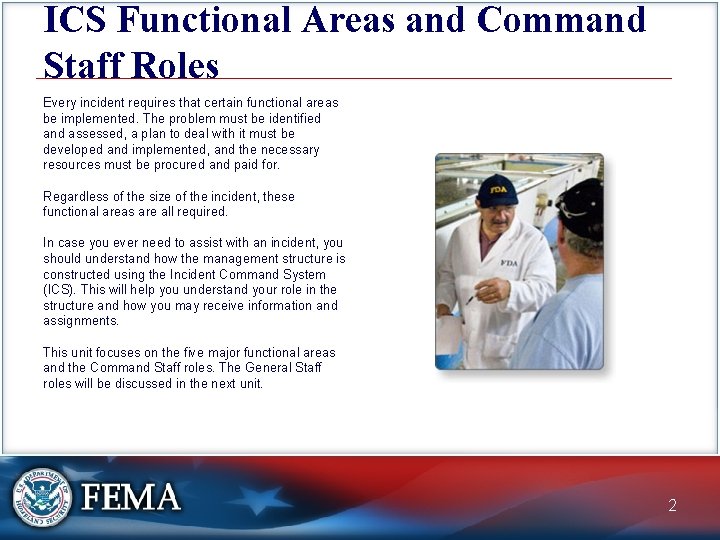 ICS Functional Areas and Command Staff Roles

Every incident requires that certain functional areas be implemented. The problem must be identified and assessed, a plan to deal with it must be developed and implemented, and the necessary resources must be procured and paid for.

Regardless of the size of the incident, these functional areas are all required.

In case you ever need to assist with an incident, you should understand how the management structure is constructed using the Incident Command System (ICS). This will help you understand your role in the structure and how you may receive information and assignments.

This unit focuses on the five major functional areas and the Command Staff roles. The General Staff roles will be discussed in the next unit.

FDA

FDA

U.S. DEPARTMENT OF HOMELAND SECURITY

FEMA

2